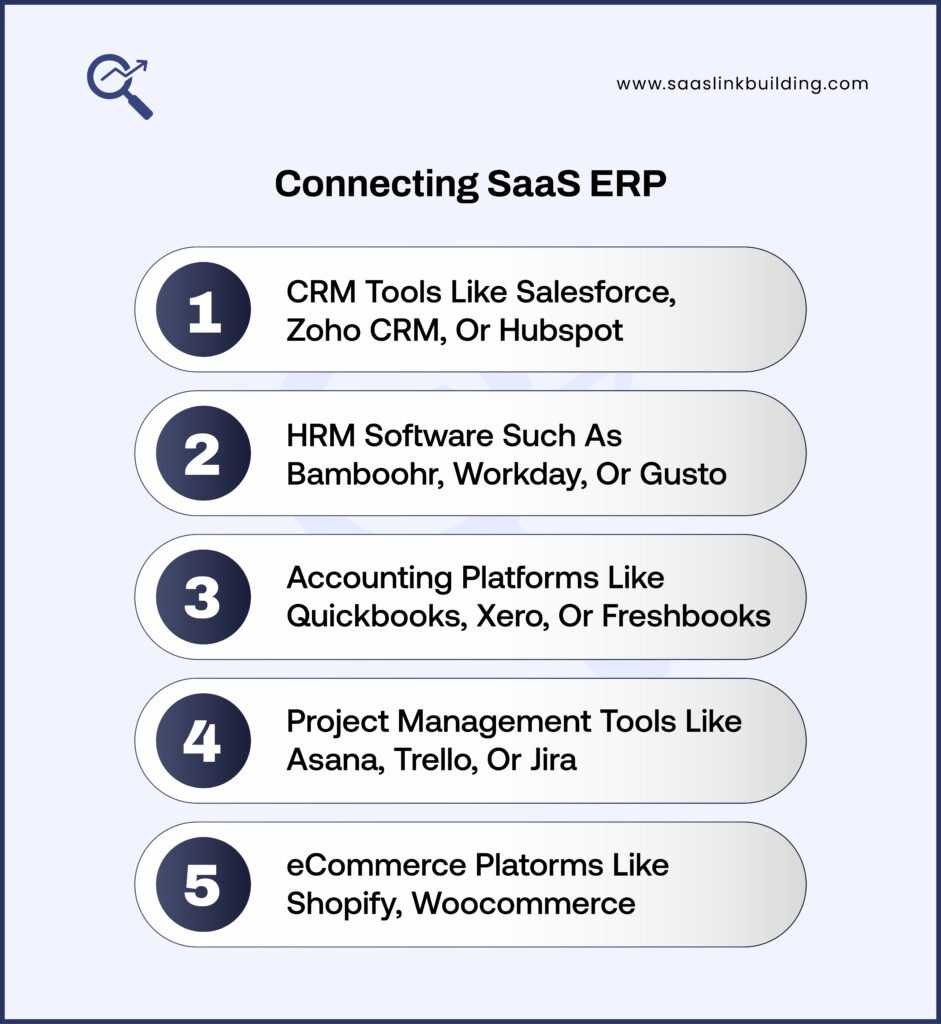 www.saaslinkbuilding.com

Connecting SaaS ERP

1 CRM Tools Like Salesforce, Zoho CRM, Or Hubspot

2 HRM Software Such As Bamboohr, Workday, Or Gusto

3 Accounting Platforms Like Quickbooks, Xero, Or Freshbooks

4 Project Management Tools Like Asana, Trello, Or Jira

5 eCommerce Platorms Like Shopify, Woocommerce